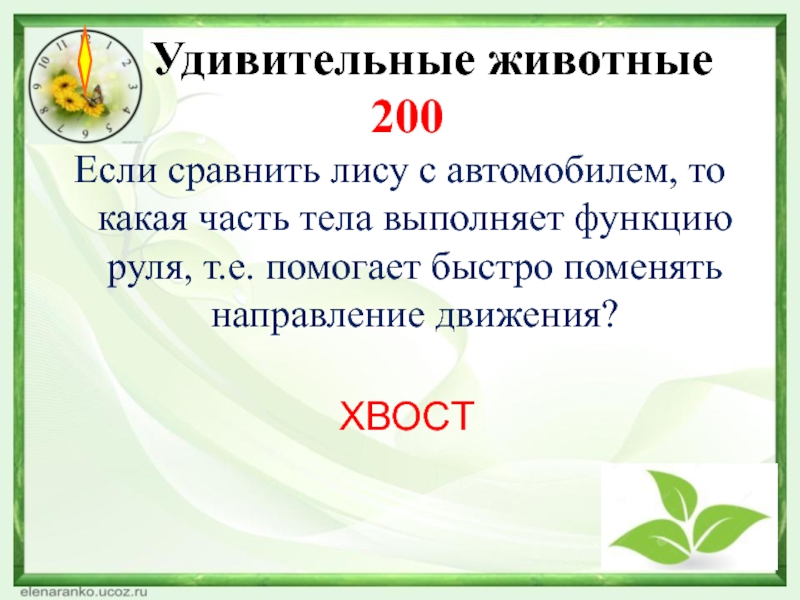 12
1
2
3
4
5
6
7
8
9
10
11

Удивительные животные
200

Если сравнить лису с автомобилем, то какая часть тела выполняет функцию руля, т.е. помогает быстро поменять направление движения?

ХВОСТ

elenaranko.ucoz.ru